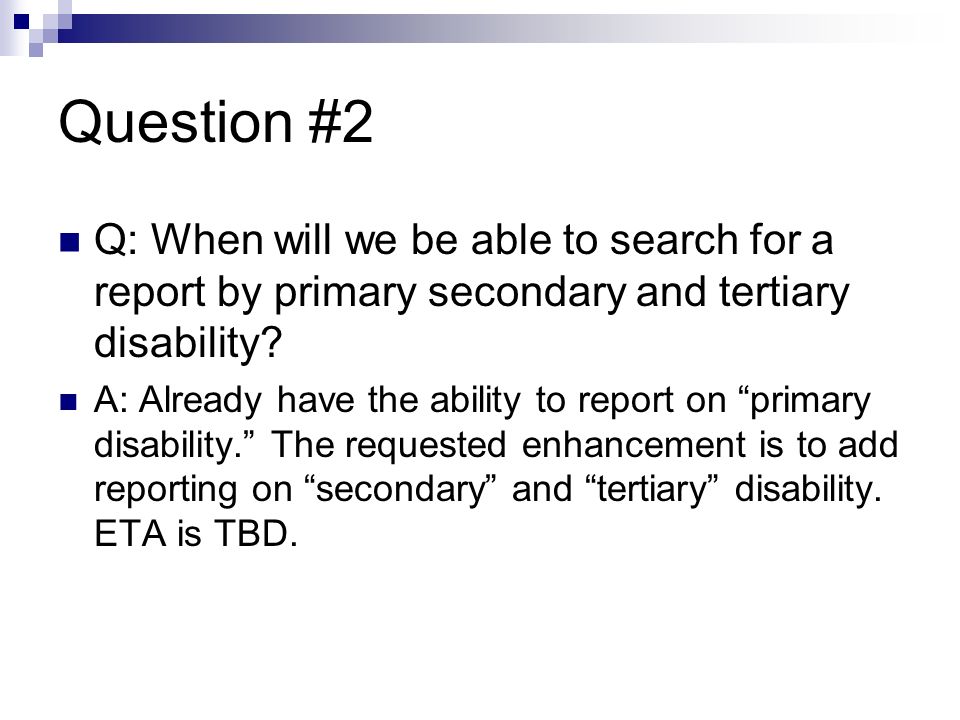 Question #2

Q: When will we be able to search for a report by primary secondary and tertiary disability?

A: Already have the ability to report on “primary disability.” The requested enhancement is to add reporting on “secondary” and “tertiary” disability. ETA is TBD.